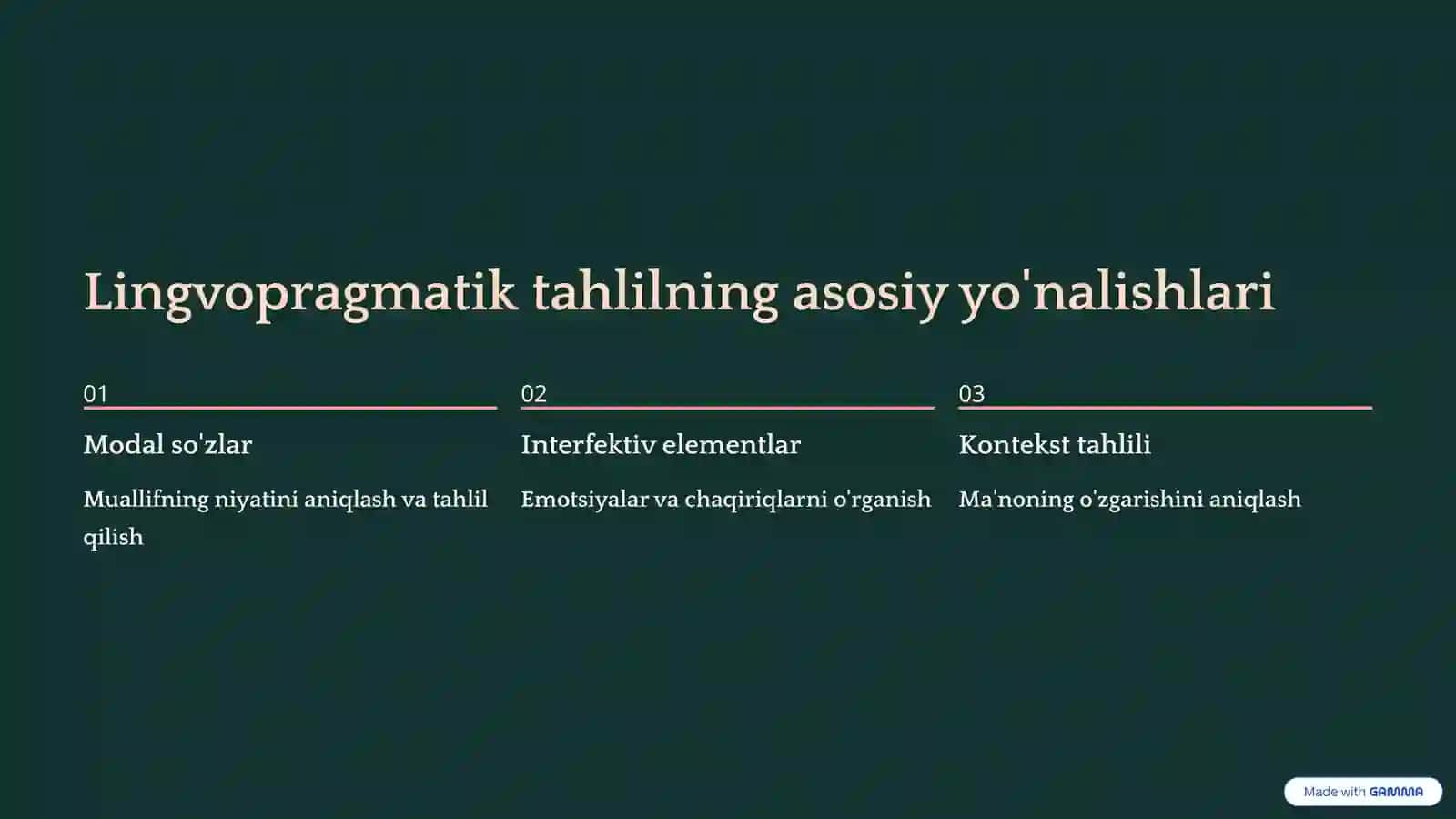 Lingvopragmatik tahlilning asosiy yo'nalishlari

01

Modal so'zlar

Muallifning niyatini aniqlash va tahlil qilish

02

Interfektiv elementlar

Emotsiyalar va chaqiriqlarni o'rganish

03

Kontekst tahlili

Ma'noning o'zgarishini aniqlash

Made with GAMMA